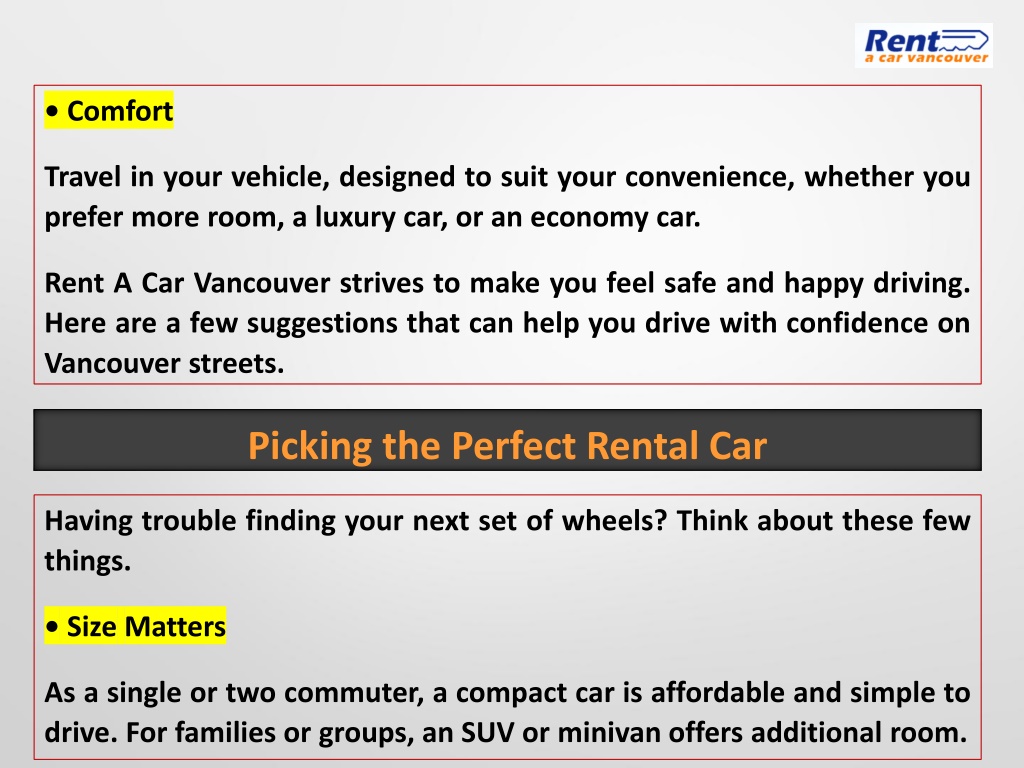 Rent
a car vancouver

• Comfort

Travel in your vehicle, designed to suit your convenience, whether you prefer more room, a luxury car, or an economy car.

Rent A Car Vancouver strives to make you feel safe and happy driving. Here are a few suggestions that can help you drive with confidence on Vancouver streets.

Picking the Perfect Rental Car

Having trouble finding your next set of wheels? Think about these few things.

• Size Matters

As a single or two commuter, a compact car is affordable and simple to drive. For families or groups, an SUV or minivan offers additional room.